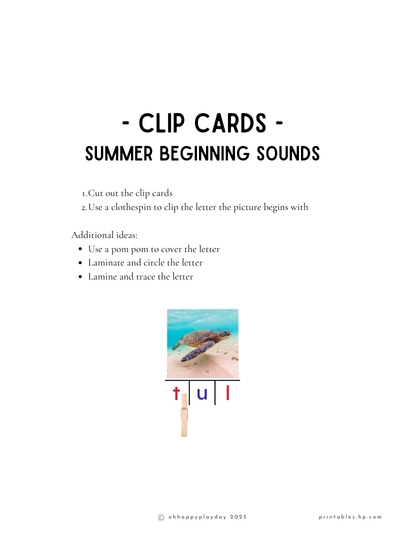 - CLIP CARDS -
SUMMER BEGINNING SOUNDS

1. Cut out the clip cards
2. Use a clothespin to clip the letter the picture begins with

Additional ideas:
- Use a pom pom to cover the letter
- Laminate and circle the letter
- Lamine and trace the letter

t u l

© ohhappyplayday 2025 printables.hp.com